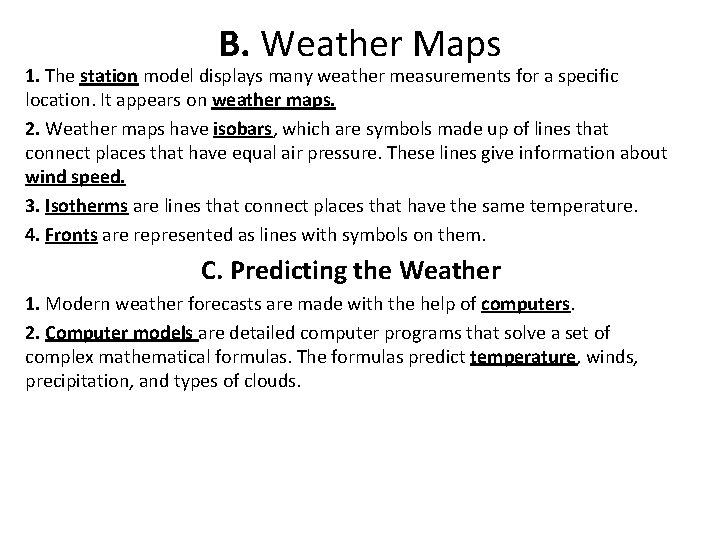 B. Weather Maps

1. The station model displays many weather measurements for a specific location. It appears on weather maps.

2. Weather maps have isobars, which are symbols made up of lines that connect places that have equal air pressure. These lines give information about wind speed.

3. Isotherms are lines that connect places that have the same temperature.

4. Fronts are represented as lines with symbols on them.

C. Predicting the Weather

1. Modern weather forecasts are made with the help of computers.

2. Computer models are detailed computer programs that solve a set of complex mathematical formulas. The formulas predict temperature, winds, precipitation, and types of clouds.